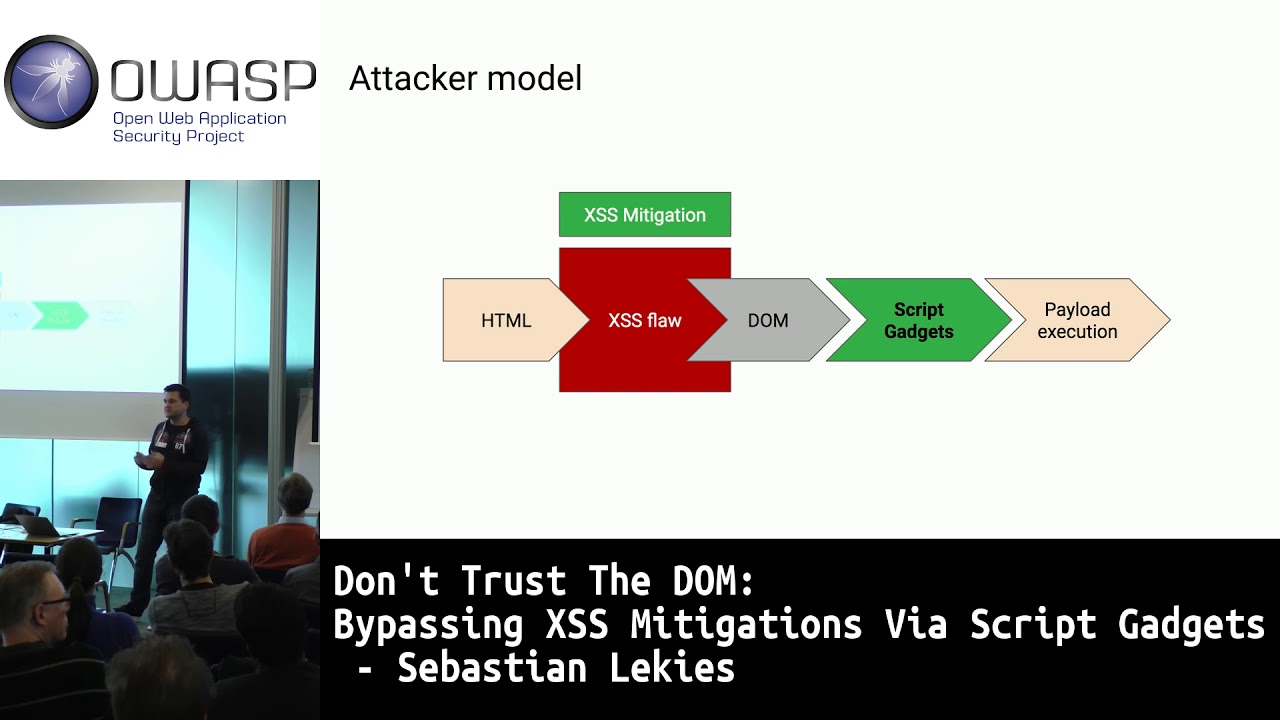 OWASP
Open Web Application
Security Project

Attacker model

XSS Mitigation

HTML

XSS flaw

DOM

Script Gadgets

Payload execution

Don't Trust The DOM:
Bypassing XSS Mitigations Via Script Gadgets
- Sebastian Lekies